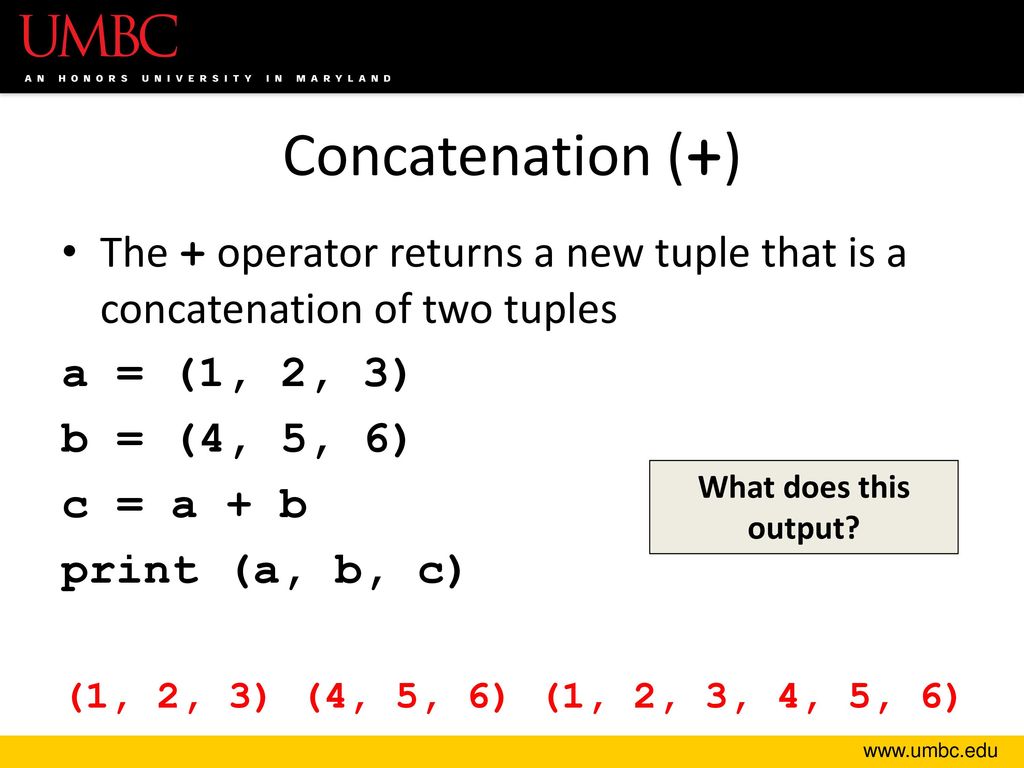 UMBC
AN HONORS UNIVERSITY IN MARYLAND

Concatenation (+)

• The + operator returns a new tuple that is a concatenation of two tuples

a = (1, 2, 3)
b = (4, 5, 6)
c = a + b
print (a, b, c)

What does this output?

(1, 2, 3) (4, 5, 6) (1, 2, 3, 4, 5, 6)

www.umbc.edu